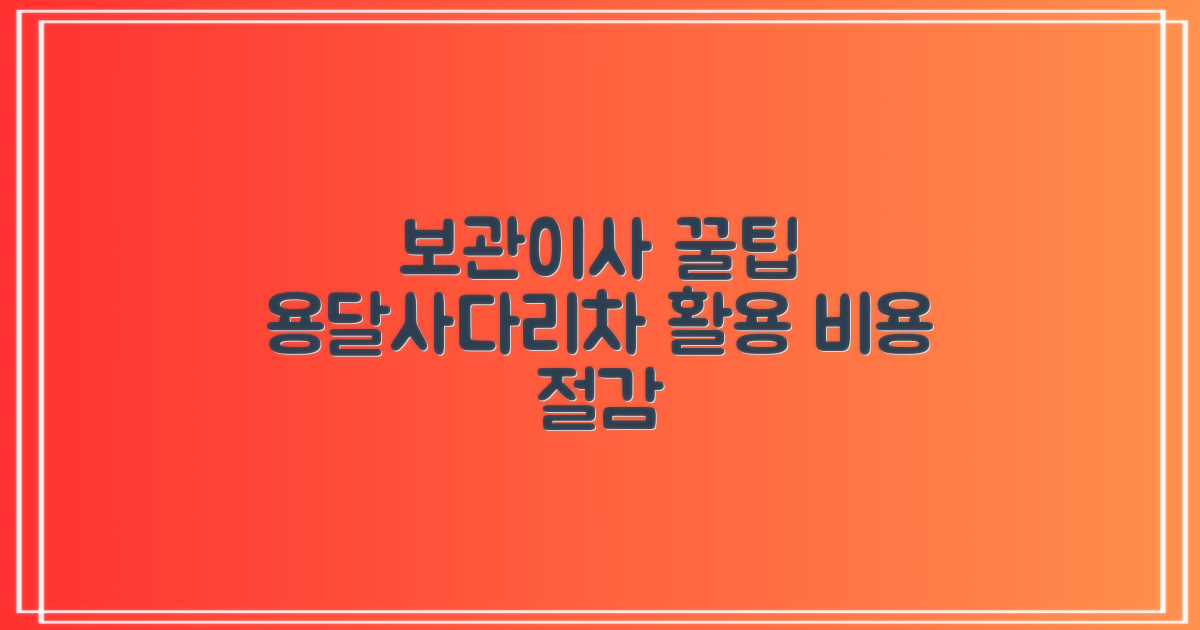 보관이사 꿀팁 용달사다리차 활용 비용 절감